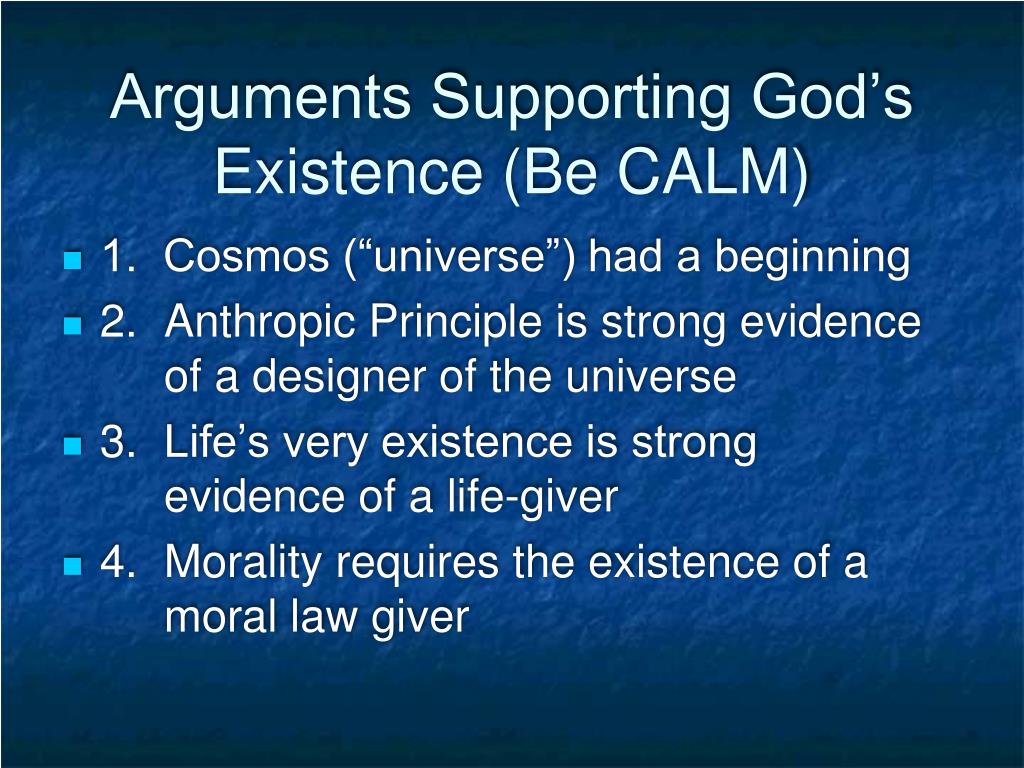 Arguments Supporting God’s Existence (Be CALM)

1. Cosmos (“universe”) had a beginning
2. Anthropic Principle is strong evidence of a designer of the universe
3. Life’s very existence is strong evidence of a life-giver
4. Morality requires the existence of a moral law giver